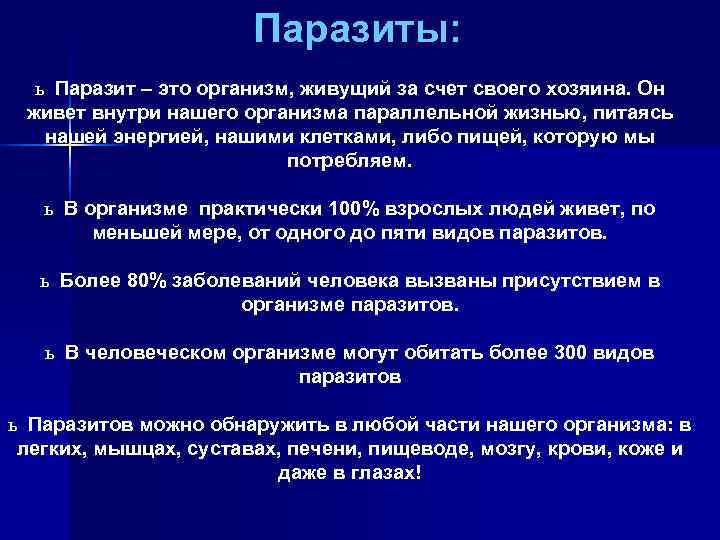 Паразиты:

ь Паразит – это организм, живущий за счет своего хозяина. Он живет внутри нашего организма параллельной жизнью, питаясь нашей энергией, нашими клетками, либо пищей, которую мы потребляем.

ь В организме практически 100% взрослых людей живет, по меньшей мере, от одного до пяти видов паразитов.

ь Более 80% заболеваний человека вызваны присутствием в организме паразитов.

ь В человеческом организме могут обитать более 300 видов паразитов

ь Паразитов можно обнаружить в любой части нашего организма: в легких, мышцах, суставах, печени, пищеводе, мозгу, крови, коже и даже в глазах!